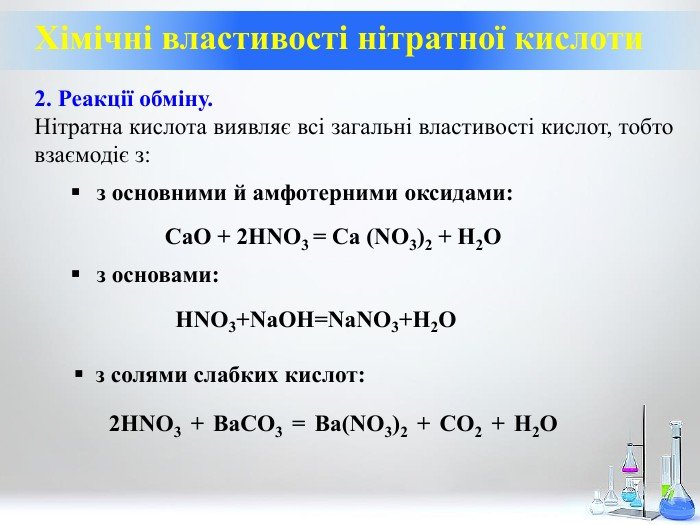 Хімічні властивості нітратної кислоти

2. Реакції обміну.
Нітратна кислота виявляє всі загальні властивості кислот, тобто взаємодіє з:

▪ з основними й амфотерними оксидами:

$CaO + 2HNO_3 = Ca(NO_3)_2 + H_2O$

▪ з основами:

$HNO_3 + NaOH = NaNO_3 + H_2O$

▪ з солями слабких кислот:

$2HNO_3 + BaCO_3 = Ba(NO_3)_2 + CO_2 + H_2O$